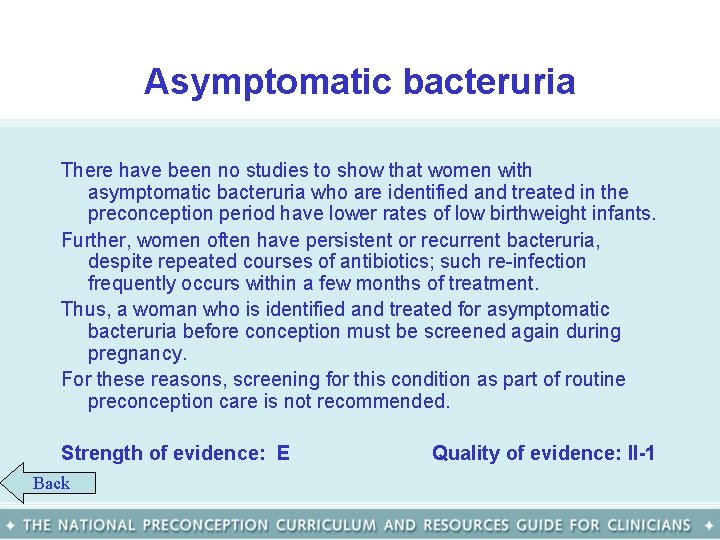 Asymptomatic bacteruria

There have been no studies to show that women with asymptomatic bacteruria who are identified and treated in the preconception period have lower rates of low birthweight infants.

Further, women often have persistent or recurrent bacteruria, despite repeated courses of antibiotics; such re-infection frequently occurs within a few months of treatment.

Thus, a woman who is identified and treated for asymptomatic bacteruria before conception must be screened again during pregnancy.

For these reasons, screening for this condition as part of routine preconception care is not recommended.

Strength of evidence: E

Quality of evidence: II-1

Back

✦ THE NATIONAL PRECONCEPTION CURRICULUM AND RESOURCES GUIDE FOR CLINICIANS ✦